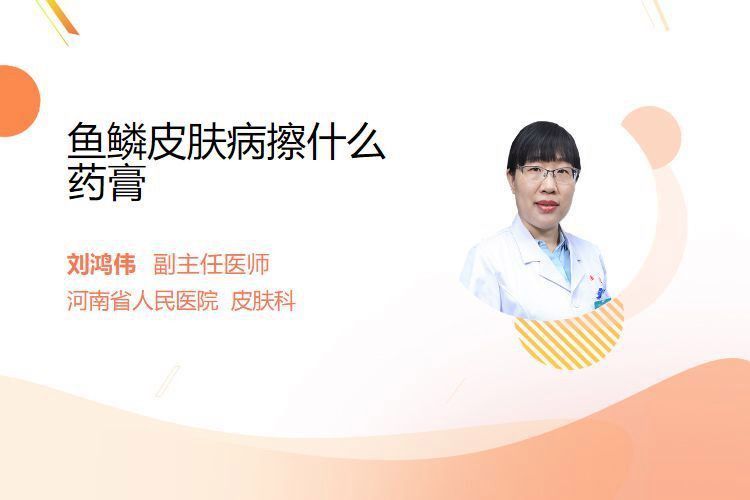 鱼鳞皮肤病擦什么药膏

刘鸿伟 副主任医师
河南省人民医院 皮肤科